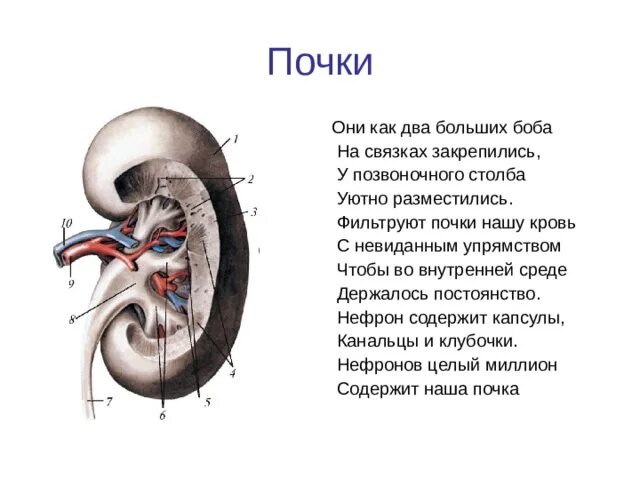 Почки

1
2
3
10
9
8
4
7
6
5

Они как два больших боба
На связках закрепились,
У позвоночного столба
Уютно разместились.
Фильтруют почки нашу кровь
С невиданным упрямством
Чтобы во внутренней среде
Держалось постоянство.
Нефрон содержит капсулы,
Канальцы и клубочки.
Нефронов целый миллион
Содержит наша почка